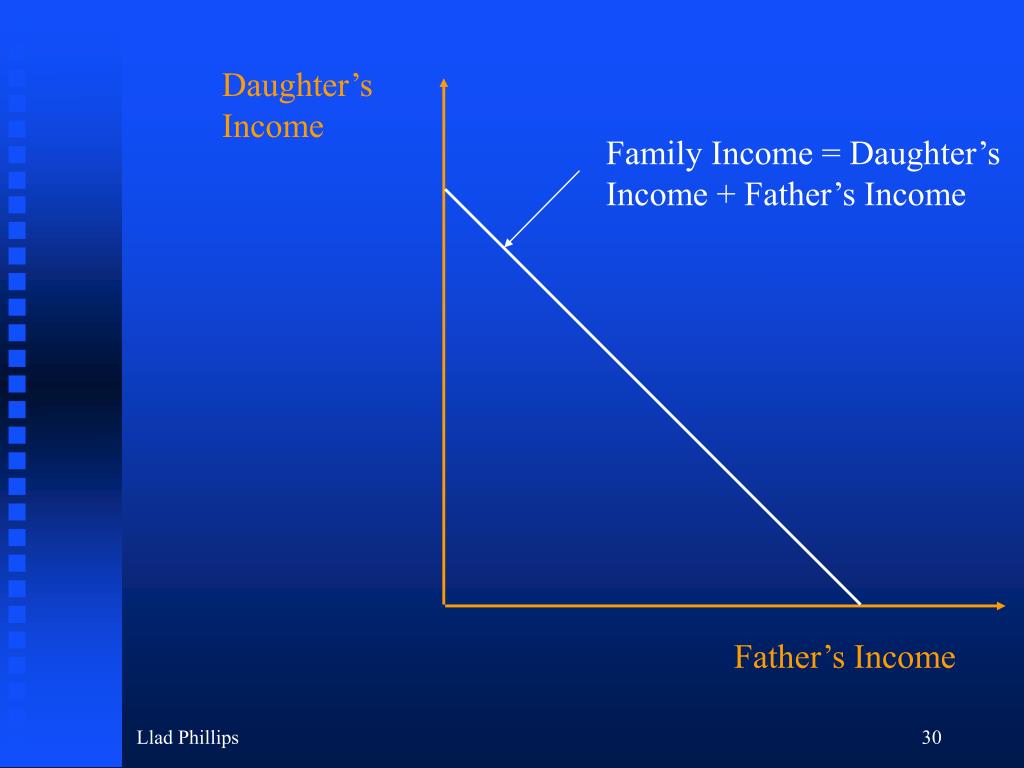 Daughter’s Income

Family Income = Daughter’s Income + Father’s Income

Father’s Income

Llad Phillips

30